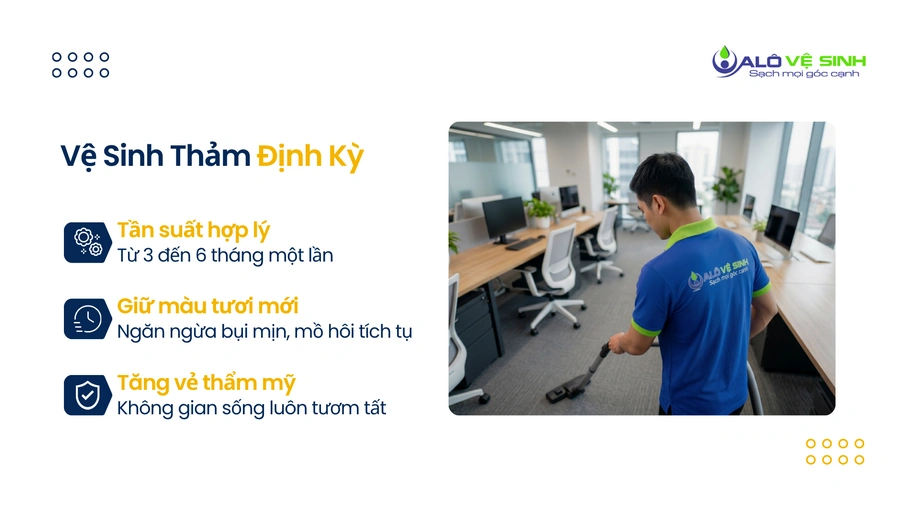 ALÔ VỆ SINH
Sạch mọi góc cạnh

Vệ Sinh Thảm Định Kỳ

Tần suất hợp lý
Từ 3 đến 6 tháng một lần

Giữ màu tươi mới
Ngăn ngừa bụi mịn, mồ hôi tích tụ

Tăng vẻ thẩm mỹ
Không gian sống luôn tươm tất

ALÔ VỆ SINH
Sạch mọi góc cạnh